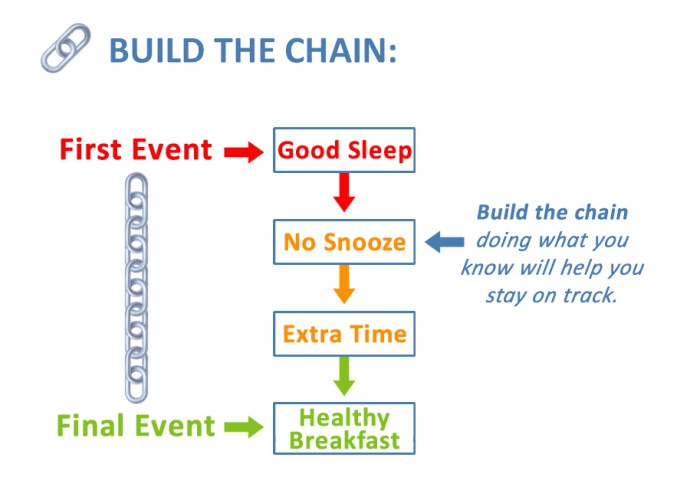 BUILD THE CHAIN:

First Event

Good Sleep

No Snooze

Build the chain doing what you know will help you stay on track.

Extra Time

Final Event

Healthy Breakfast